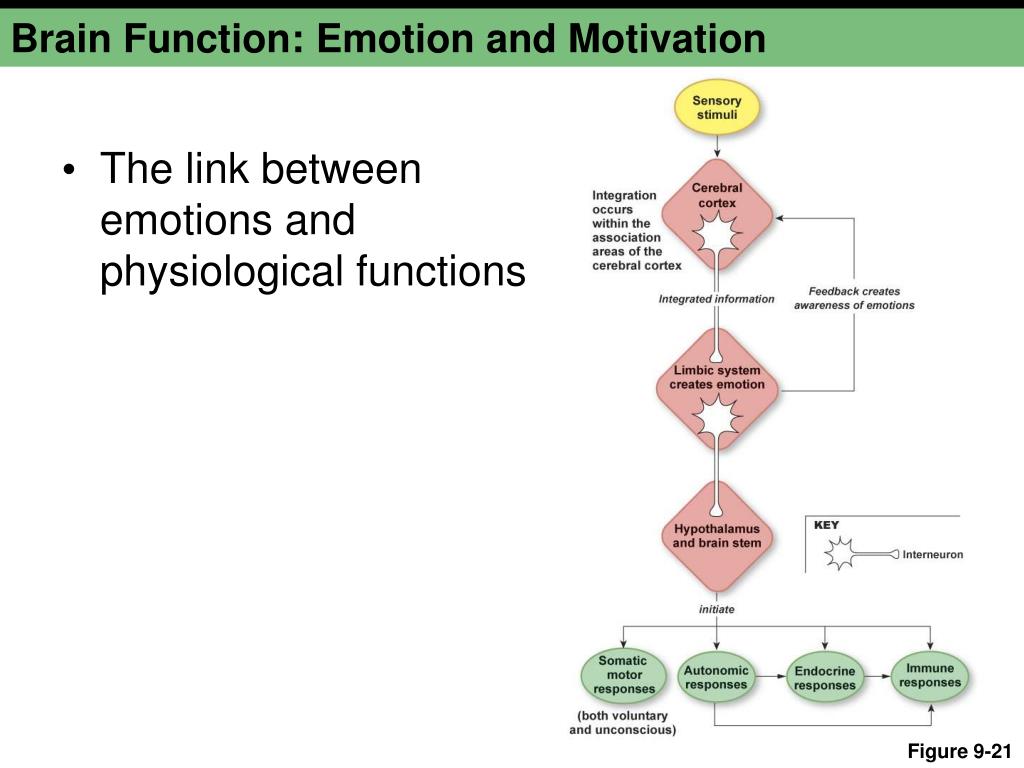 Brain Function: Emotion and Motivation

• The link between emotions and physiological functions

Sensory stimuli

Integration occurs within the association areas of the cerebral cortex

Cerebral cortex

Integrated information

Feedback creates awareness of emotions

Limbic system creates emotion

Hypothalamus and brain stem

KEY

Interneuron

initiate

Somatic motor responses

(both voluntary and unconscious)

Autonomic responses

Endocrine responses

Immune responses

Figure 9-21